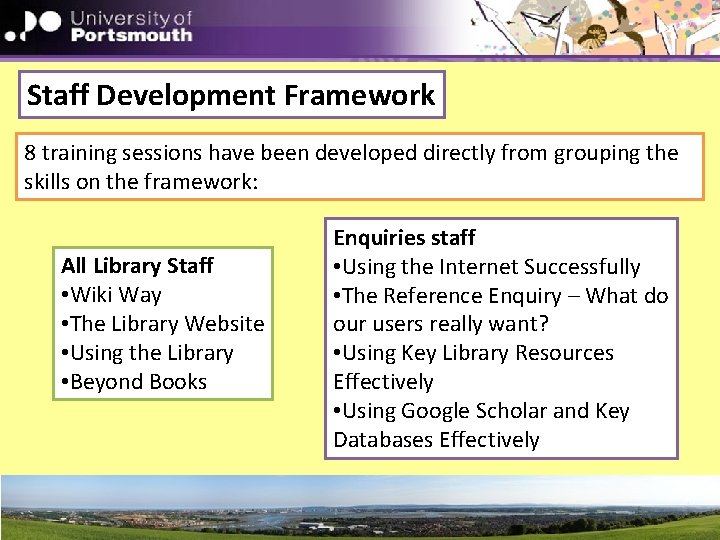 University of Portsmouth

Staff Development Framework

8 training sessions have been developed directly from grouping the skills on the framework:

All Library Staff
•Wiki Way
•The Library Website
•Using the Library
•Beyond Books

Enquiries staff
•Using the Internet Successfully
•The Reference Enquiry – What do our users really want?
•Using Key Library Resources Effectively
•Using Google Scholar and Key Databases Effectively